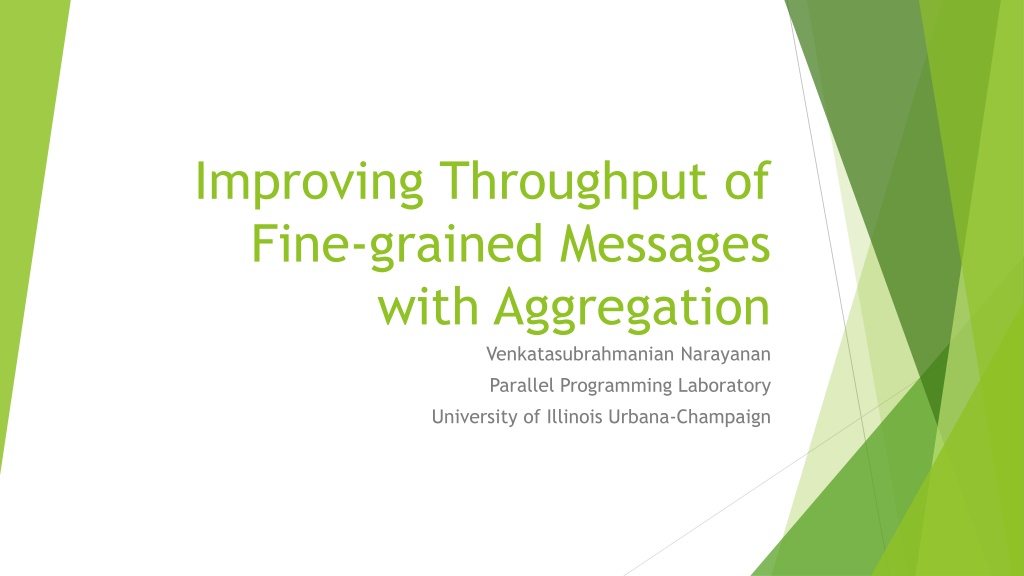 Improving Throughput of Fine-grained Messages with Aggregation

Venkatasubrahmanian Narayanan

Parallel Programming Laboratory

University of Illinois Urbana-Champaign